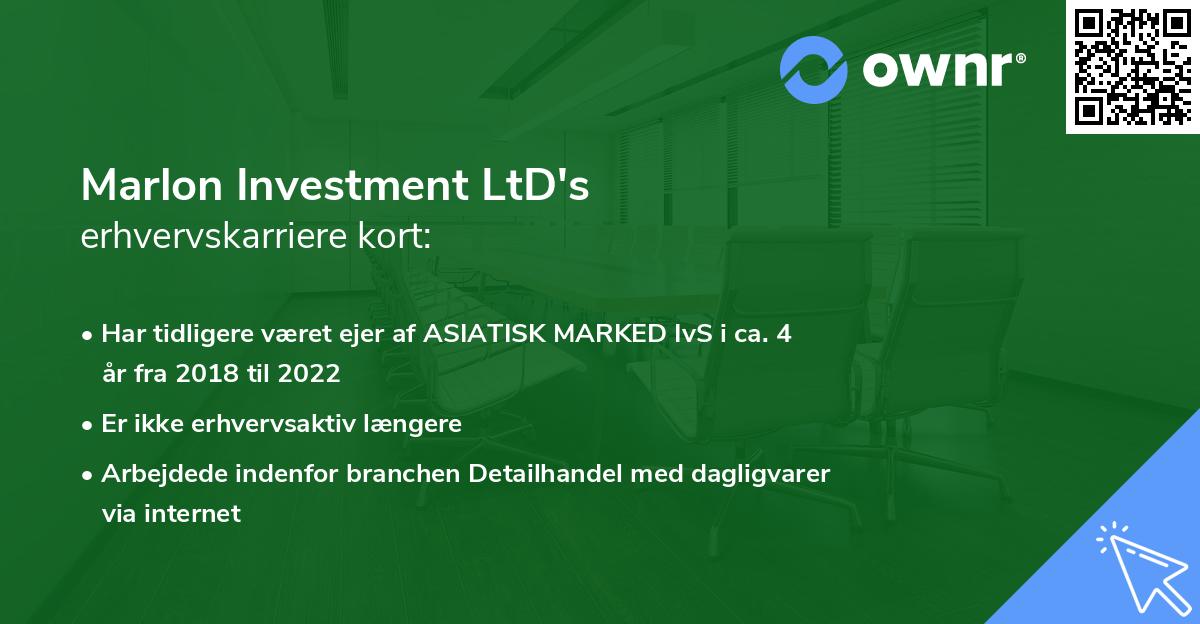 ownr®

Marlon Investment LtD's
erhvervskarriere kort:

• Har tidligere været ejer af ASIATISK MARKED IvS i ca. 4 år fra 2018 til 2022

• Er ikke erhvervsaktiv længere

• Arbejdede indenfor branchen Detailhandel med dagligvarer via internet